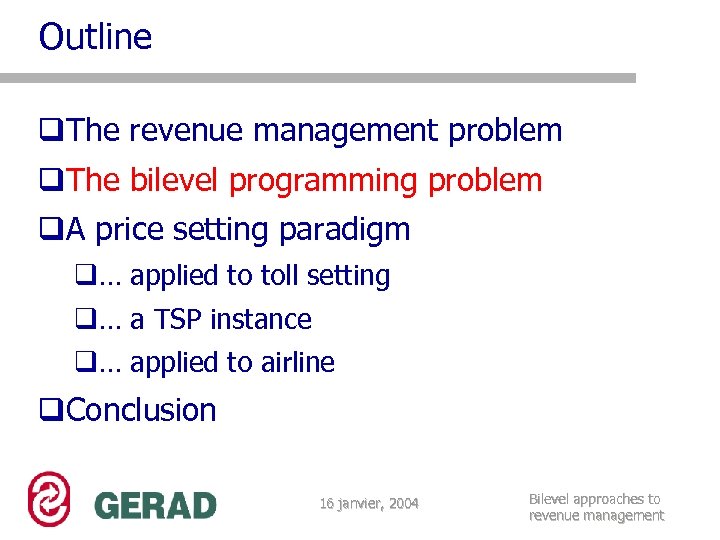 Outline

❑The revenue management problem
❑The bilevel programming problem
❑A price setting paradigm
❑… applied to toll setting
❑… a TSP instance
❑… applied to airline
❑Conclusion

GERAD

16 janvier, 2004

Bilevel approaches to revenue management